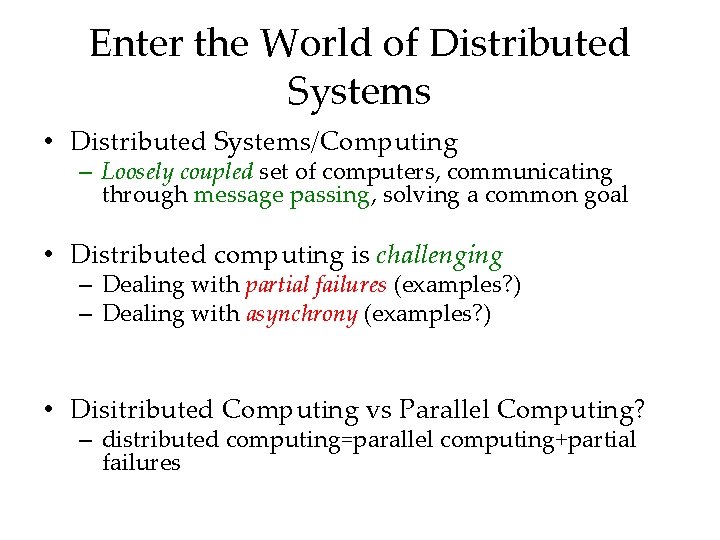 Enter the World of Distributed Systems

• Distributed Systems/Computing
– Loosely coupled set of computers, communicating through message passing, solving a common goal

• Distributed computing is challenging
– Dealing with partial failures (examples?)
– Dealing with asynchrony (examples?)

• Disitributed Computing vs Parallel Computing?
– distributed computing=parallel computing+partial failures